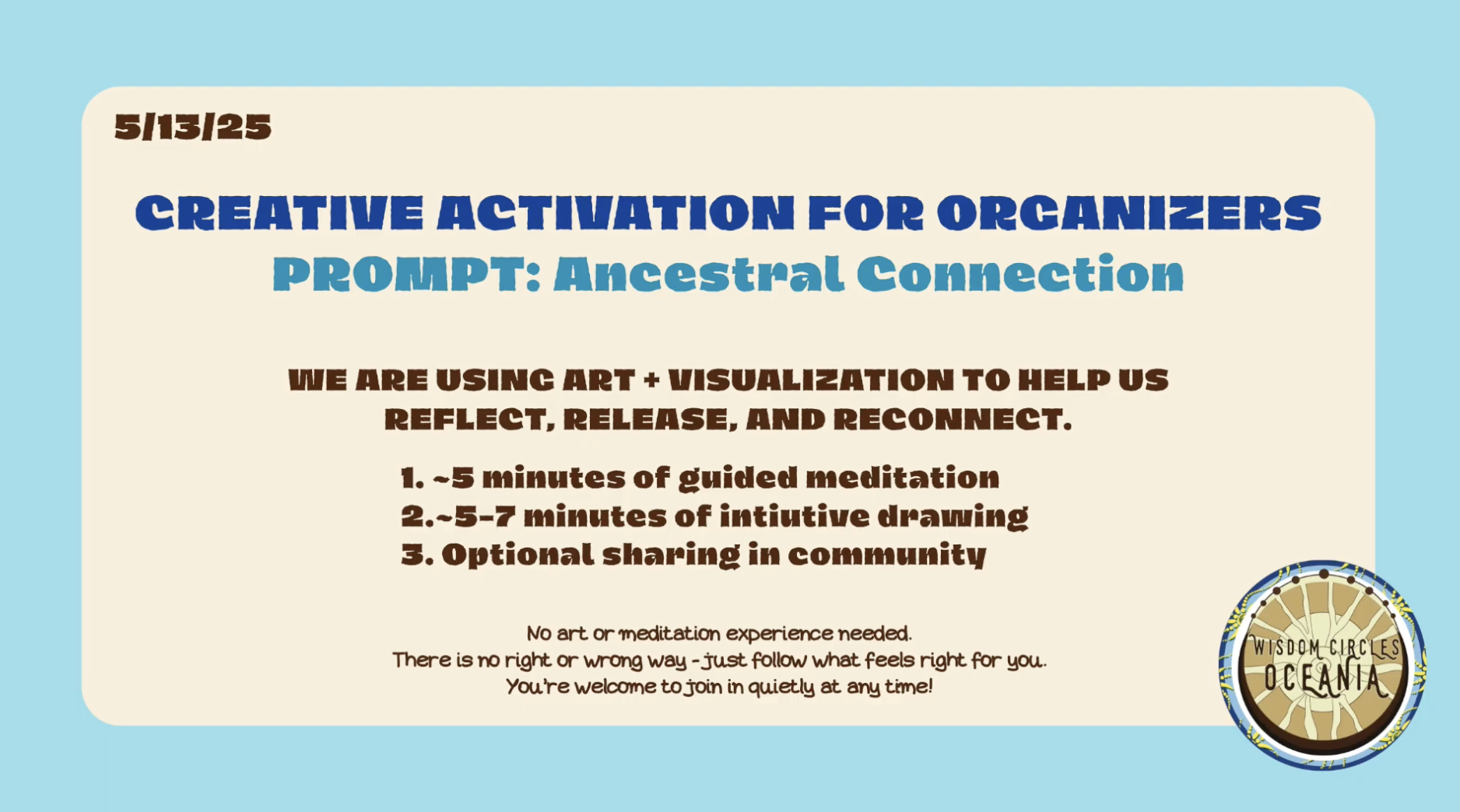 5/13/25

CREATIVE ACTIVATION FOR ORGANIZERS
PROMPT: Ancestral Connection

WE ARE USING ART + VISUALIZATION TO HELP US REFLECT, RELEASE, AND RECONNECT.

1. ~5 minutes of guided meditation
2.~5-7 minutes of intiutive drawing
3. Optional sharing in community

No art or meditation experience needed.
There is no right or wrong way - just follow what feels right for you.
You're welcome to join in quietly at any time!

WISDOM CIRCLES
OCEANIA